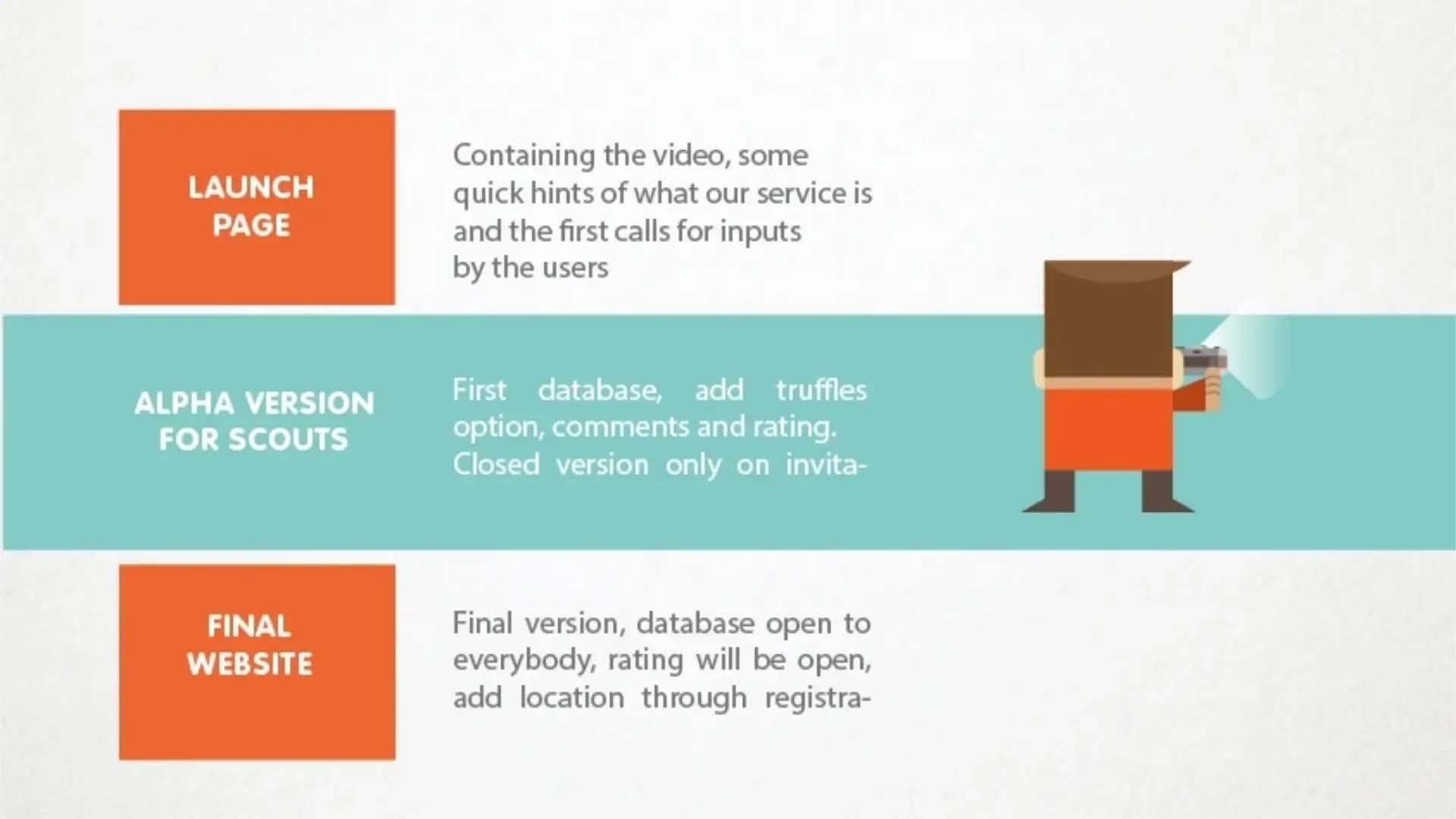 LAUNCH PAGE

Containing the video, some quick hints of what our service is and the first calls for inputs by the users

ALPHA VERSION FOR SCOUTS

First database, add truffles option, comments and rating. Closed version only on invita-

FINAL WEBSITE

Final version, database open to everybody, rating will be open, add location through registra-